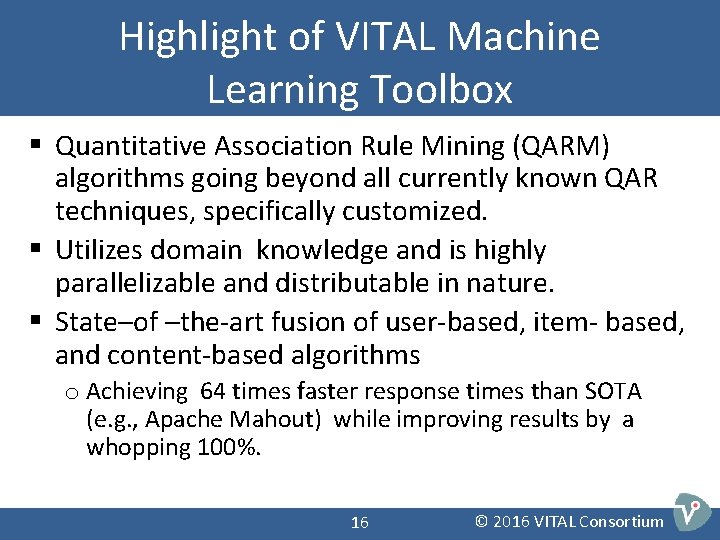 Highlight of VITAL Machine Learning Toolbox

▪ Quantitative Association Rule Mining (QARM) algorithms going beyond all currently known QAR techniques, specifically customized.

▪ Utilizes domain knowledge and is highly parallelizable and distributable in nature.

▪ State–of –the-art fusion of user-based, item- based, and content-based algorithms

o Achieving 64 times faster response times than SOTA (e.g., Apache Mahout) while improving results by a whopping 100%.

16

© 2016 VITAL Consortium